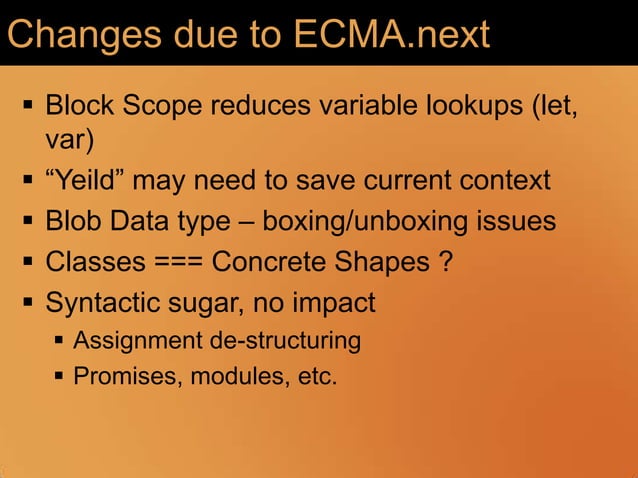 Changes due to ECMA.next

▪ Block Scope reduces variable lookups (let, var)
▪ “Yeild” may need to save current context
▪ Blob Data type – boxing/unboxing issues
▪ Classes === Concrete Shapes ?
▪ Syntactic sugar, no impact
 ▪ Assignment de-structuring
 ▪ Promises, modules, etc.